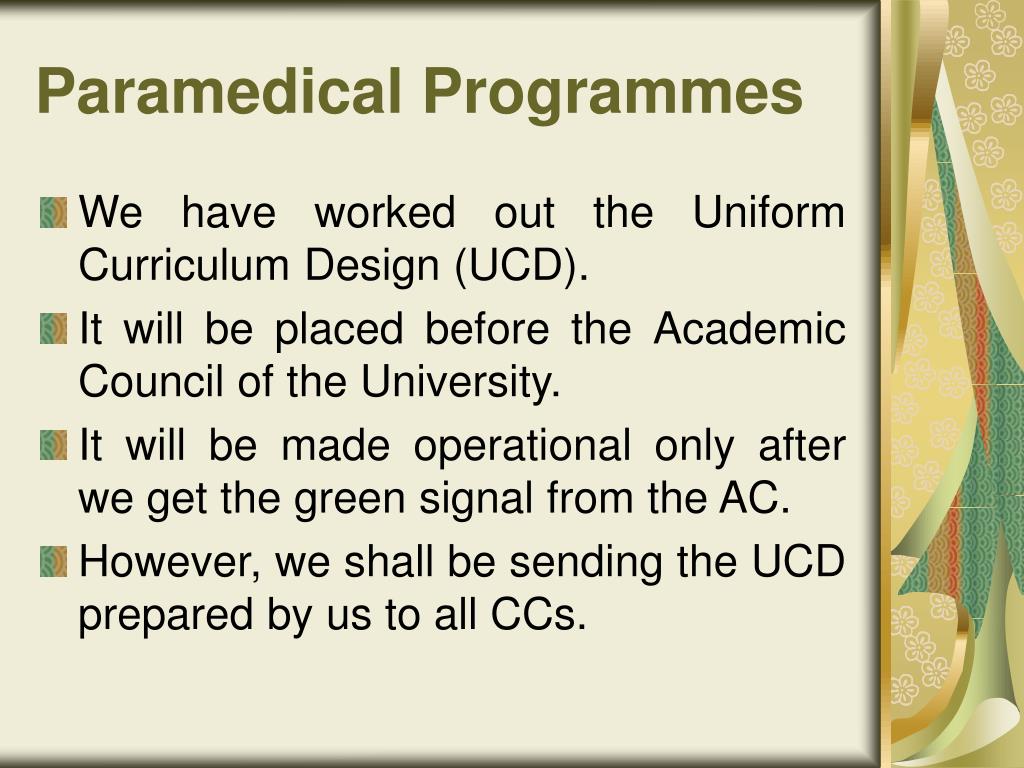 Paramedical Programmes

We have worked out the Uniform Curriculum Design (UCD).

It will be placed before the Academic Council of the University.

It will be made operational only after we get the green signal from the AC.

However, we shall be sending the UCD prepared by us to all CCs.